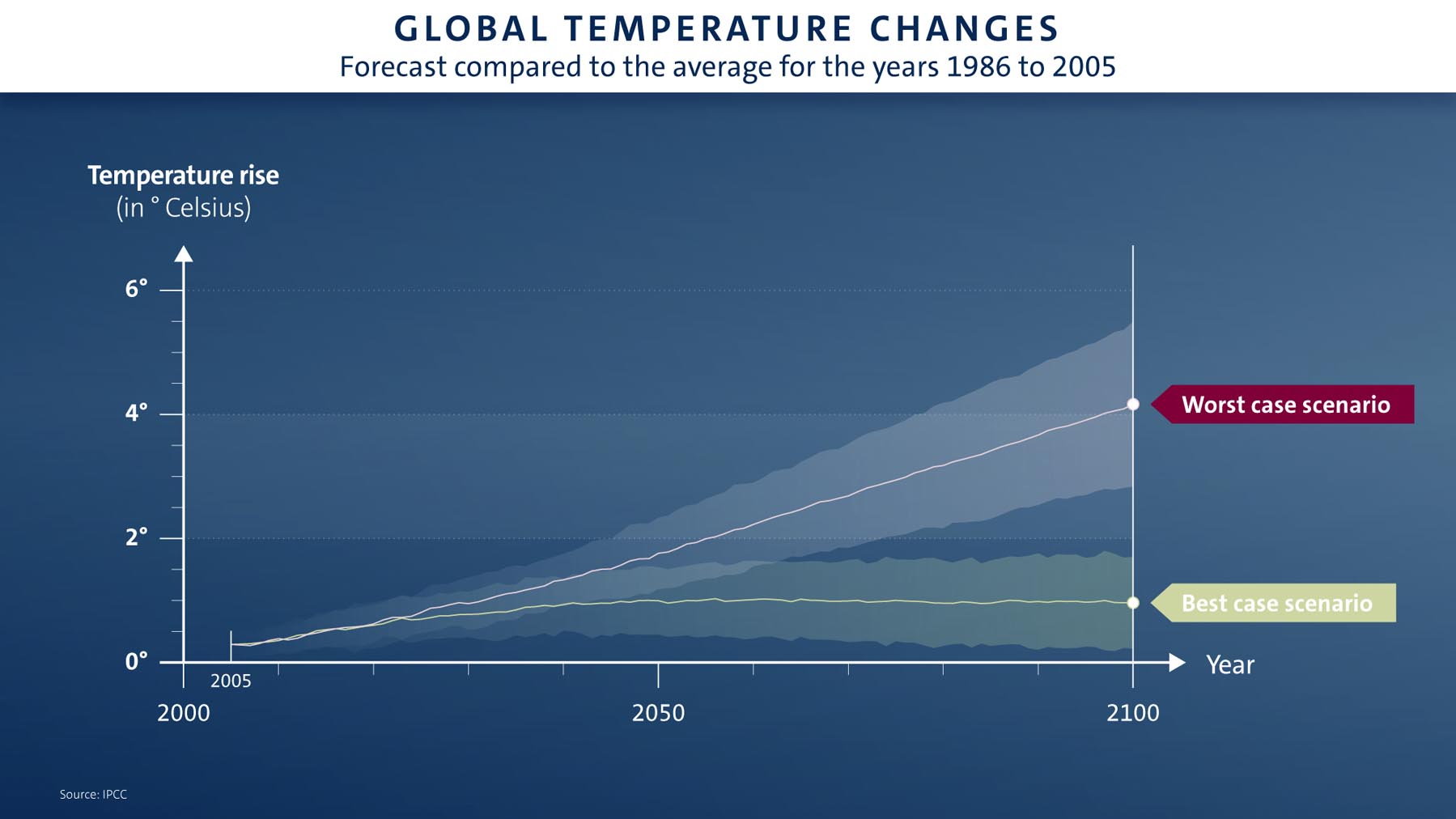 GLOBAL TEMPERATURE CHANGES
Forecast compared to the average for the years 1986 to 2005

Temperature rise
(in ° Celsius)

6°
4°
2°
0°

Worst case scenario
Best case scenario

2005
2000
2050
2100
Year

Source: IPCC